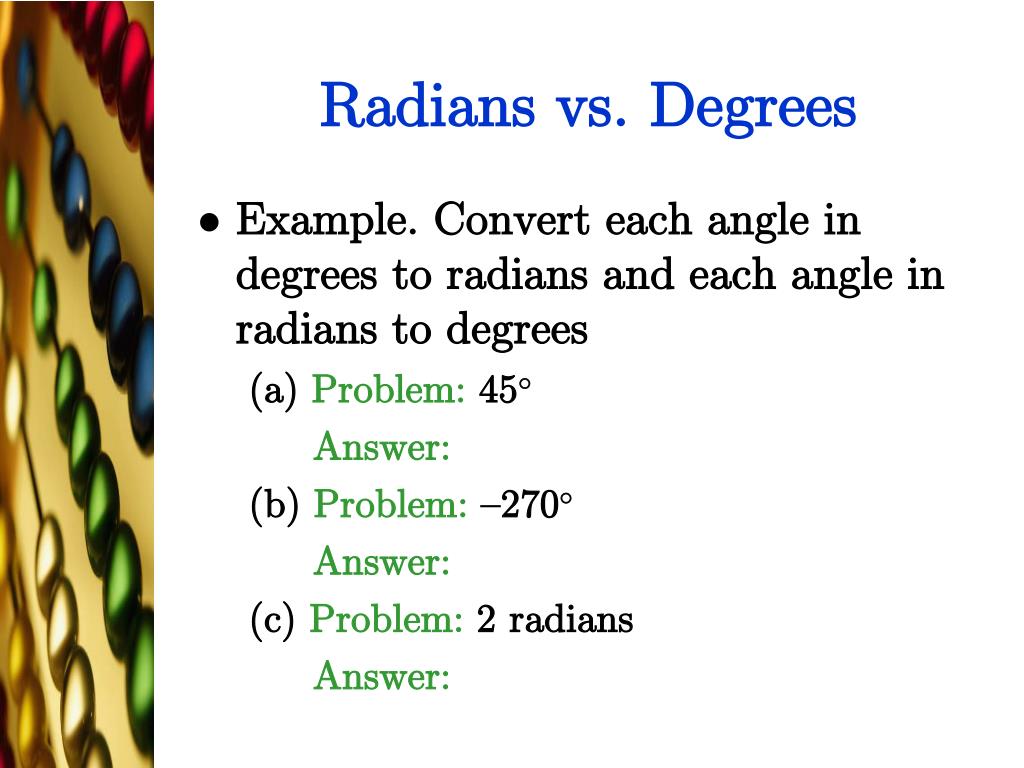 Radians vs. Degrees

• Example. Convert each angle in degrees to radians and each angle in radians to degrees

(a) Problem: $45^\circ$
Answer:

(b) Problem: $-270^\circ$
Answer:

(c) Problem: 2 radians
Answer: